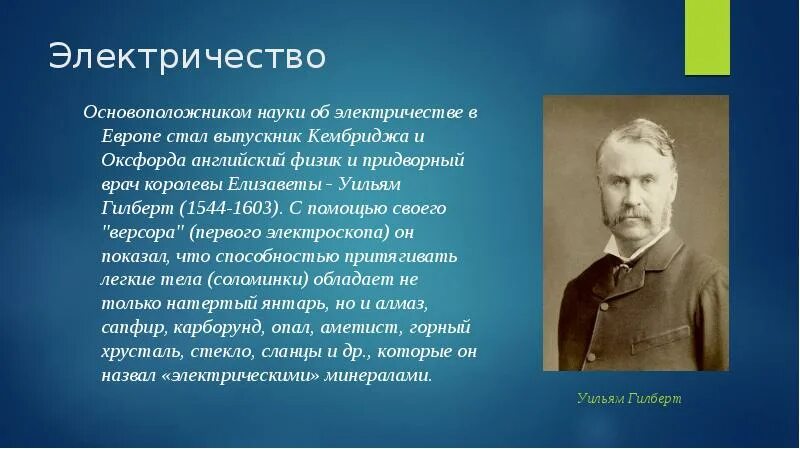 Электричество

Основоположником науки об электричестве в Европе стал выпускник Кембриджа и Оксфорда английский физик и придворный врач королевы Елизаветы - Уильям Гилберт (1544-1603). С помощью своего "версора" (первого электроскопа) он показал, что способностью притягивать легкие тела (соломинки) обладает не только натертый янтарь, но и алмаз, сапфир, карборунд, опал, аметист, горный хрусталь, стекло, сланцы и др., которые он назвал «электрическими» минералами.

Уильям Гилберт